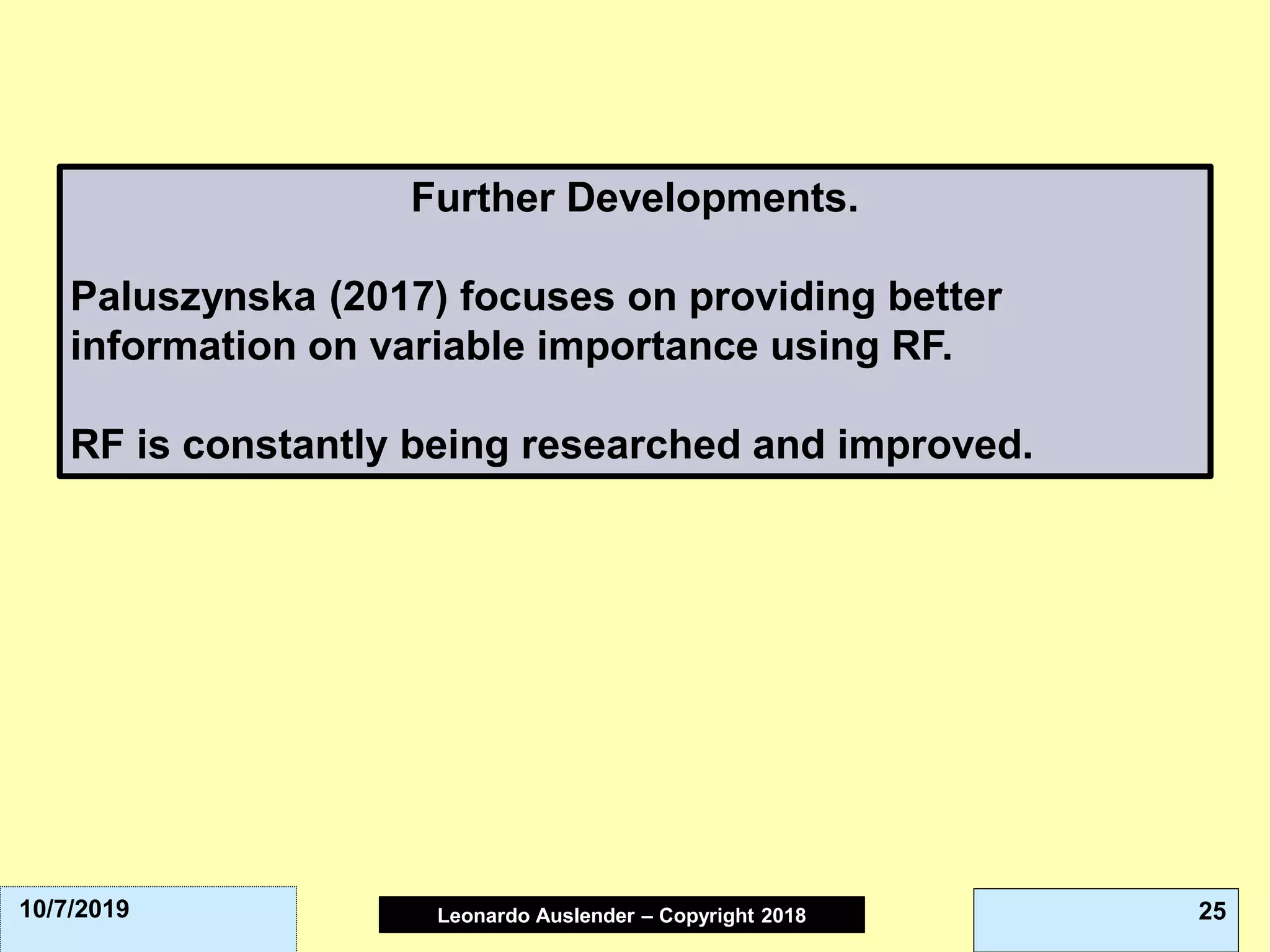 Further Developments.

Paluszynska (2017) focuses on providing better information on variable importance using RF.

RF is constantly being researched and improved.

10/7/2019

Leonardo Auslender – Copyright 2018

25